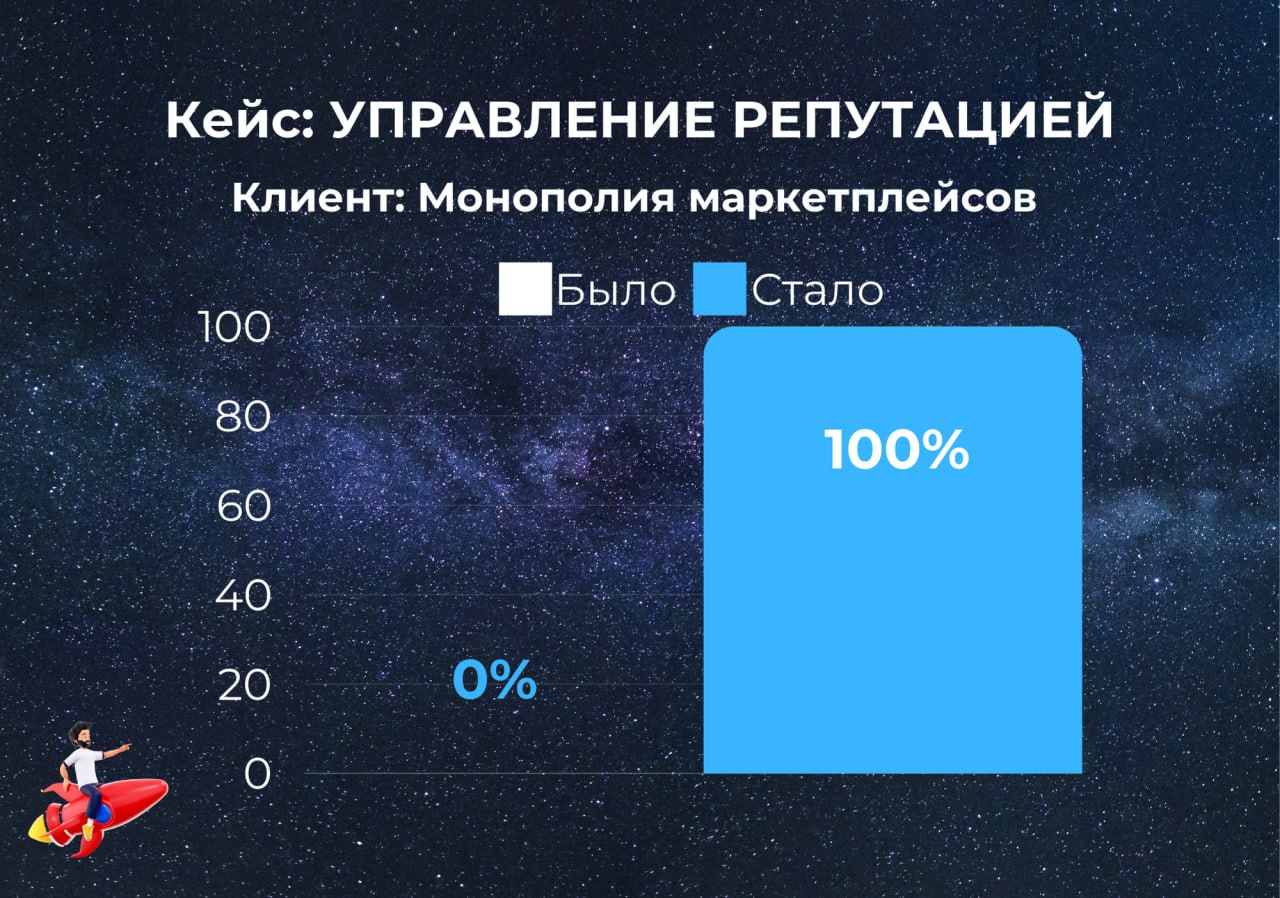 Кейс: УПРАВЛЕНИЕ РЕПУТАЦИЕЙ

Клиент: Монополия маркетплейсов

Было Стало

100
80
60
40
20
0

0%

100%